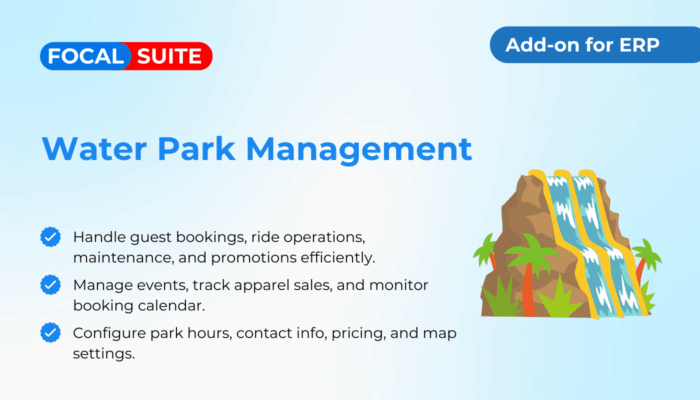 FOCAL SUITE

Add-on for ERP

Water Park Management

Handle guest bookings, ride operations, maintenance, and promotions efficiently.

Manage events, track apparel sales, and monitor booking calendar.

Configure park hours, contact info, pricing, and map settings.